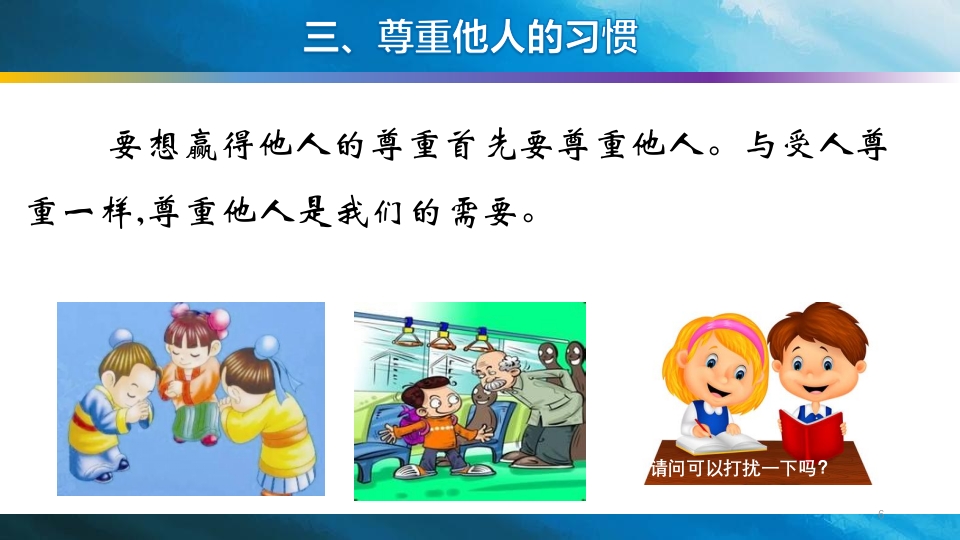 三、尊重他人的习惯

要想赢得他人的尊重首先要尊重他人。与受人尊重一样,尊重他人是我们的需要。

请问可以打扰一下吗?

6